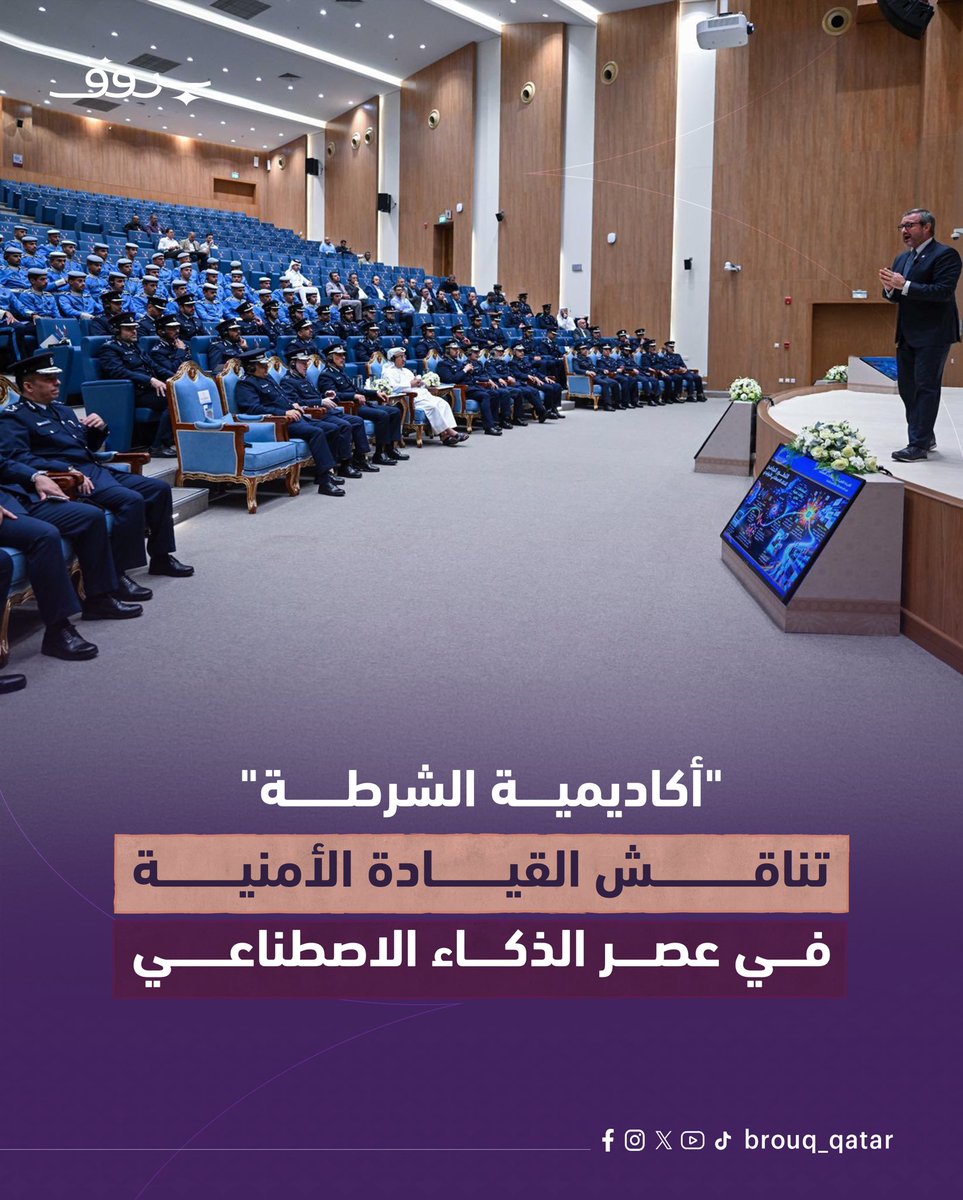 بروق

"أكاديمية الشرطة"
تناقش القيادة الأمنية
في عصر الذكاء الاصطناعي

brouq_qatar